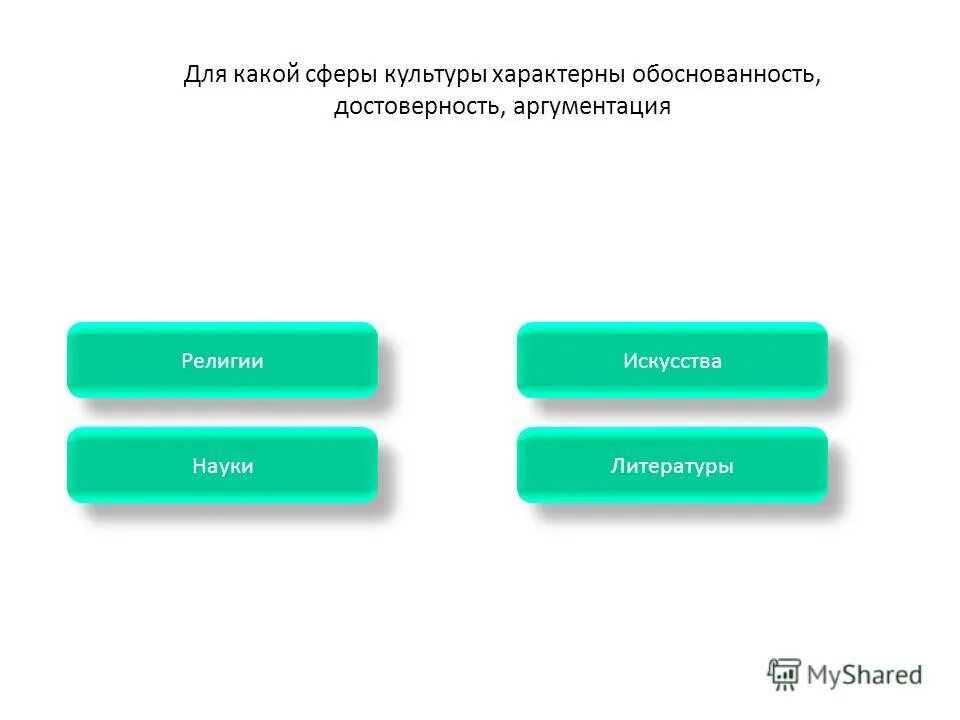 Для какой сферы культуры характерны обоснованность, достоверность, аргументация

Религии

Искусства

Науки

Литературы

MyShared